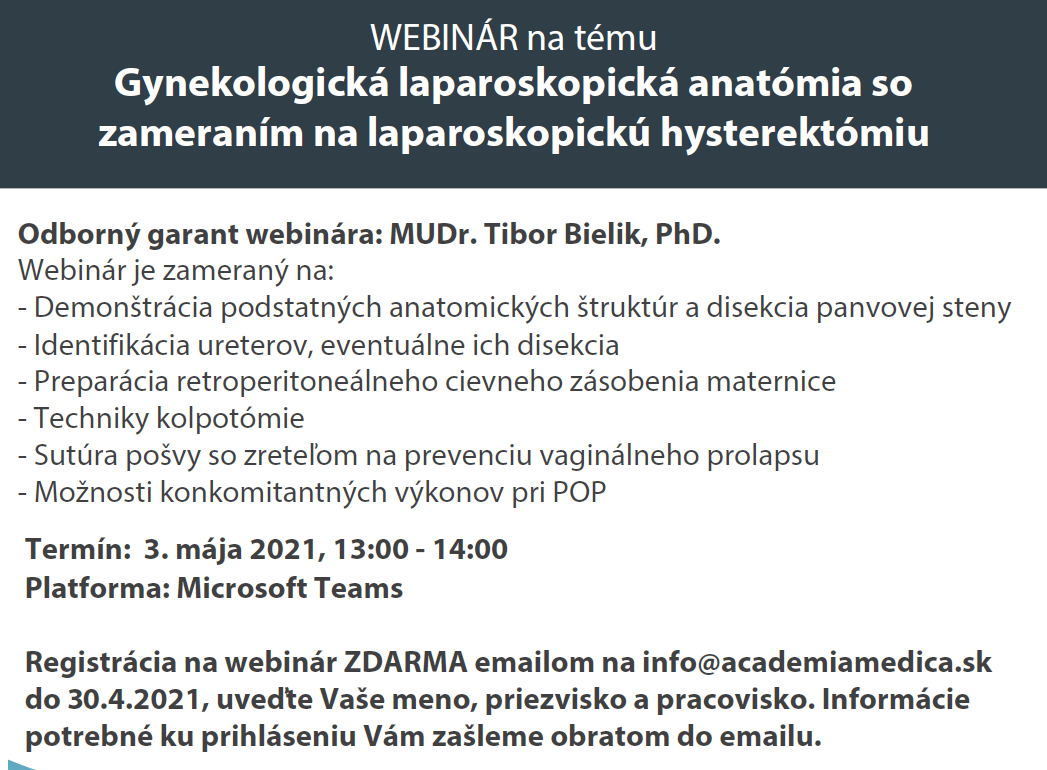 WEBINÁR na tému
Gynekologická laparoskopická anatómia so zameraním na laparoskopickú hysterektómiu

Odborný garant webinára: MUDr. Tibor Bielik, PhD.
Webinár je zameraný na:
- Demonštrácia podstatných anatomických štruktúr a disekcia panvovej steny
- Identifikácia ureterov, eventuálne ich disekcia
- Preparácia retroperitoneálneho cievneho zásobenia maternice
- Techniky kolpotómie
- Sutúra pošvy so zreteľom na prevenciu vaginálneho prolapsu
- Možnosti konkomitantných výkonov pri POP

Termín: 3. mája 2021, 13:00 - 14:00
Platforma: Microsoft Teams

Registrácia na webinár ZDARMA emailom na info@academiamedica.sk do 30.4.2021, uveďte Vaše meno, priezvisko a pracovisko. Informácie potrebné ku prihláseniu Vám zašleme obratom do emailu.